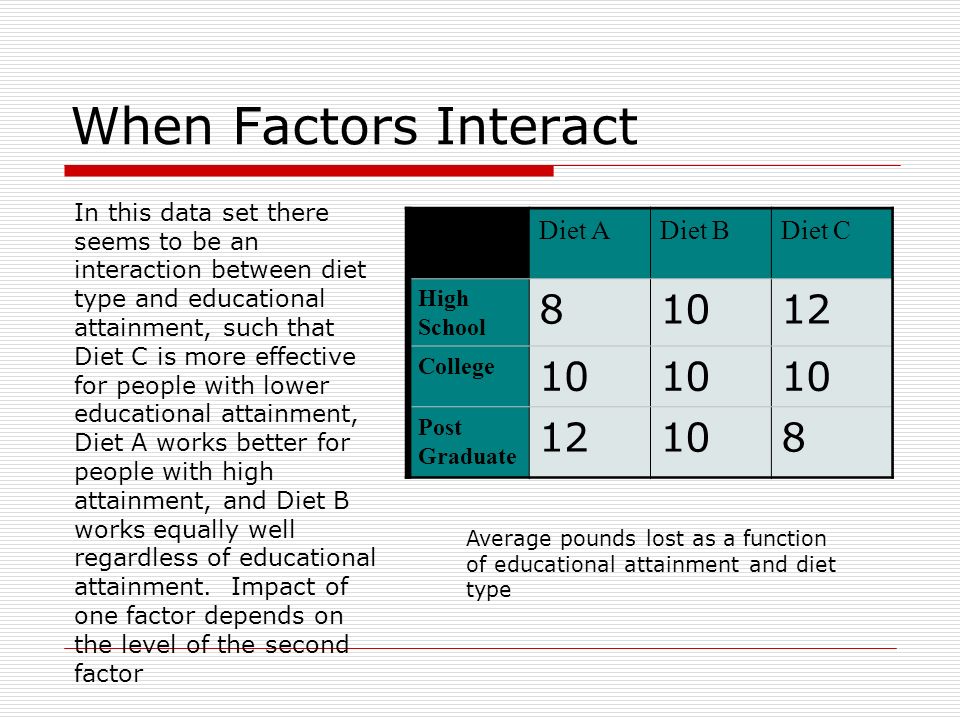 When Factors Interact

In this data set there seems to be an interaction between diet type and educational attainment, such that Diet C is more effective for people with lower educational attainment, Diet A works better for people with high attainment, and Diet B works equally well regardless of educational attainment.  Impact of one factor depends on the level of the second factor

| | Diet A | Diet B | Diet C |
|---|---|---|---|
| High School | 8 | 10 | 12 |
| College | 10 | 10 | 10 |
| Post Graduate | 12 | 10 | 8 |

Average pounds lost as a function of educational attainment and diet type